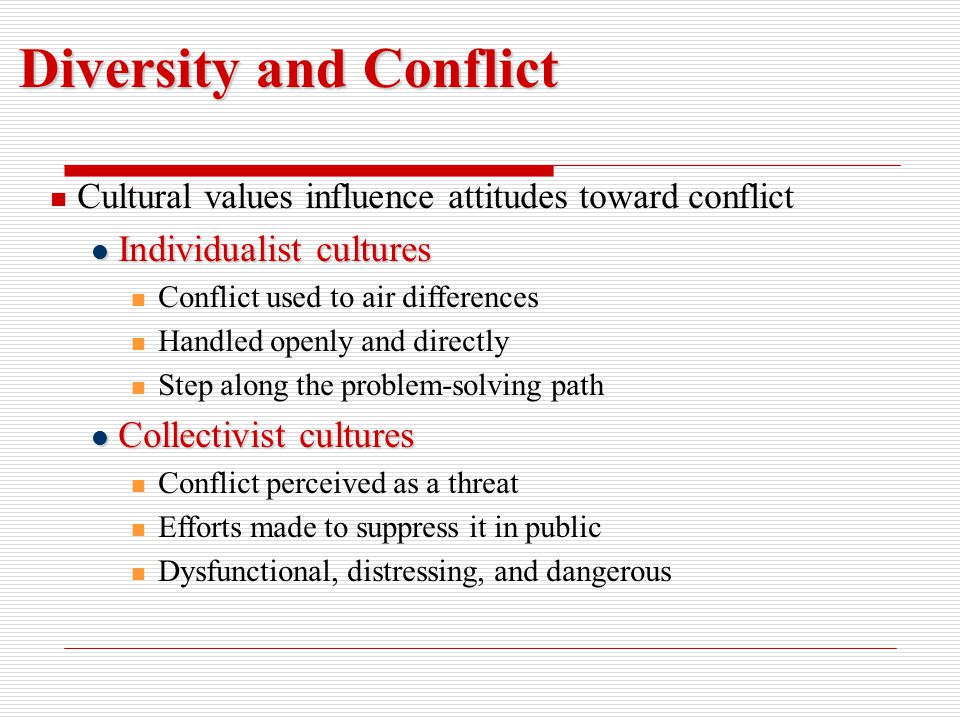 Diversity and Conflict

Cultural values influence attitudes toward conflict

Individualist cultures

Conflict used to air differences

Handled openly and directly

Step along the problem-solving path

Collectivist cultures

Conflict perceived as a threat

Efforts made to suppress it in public

Dysfunctional, distressing, and dangerous